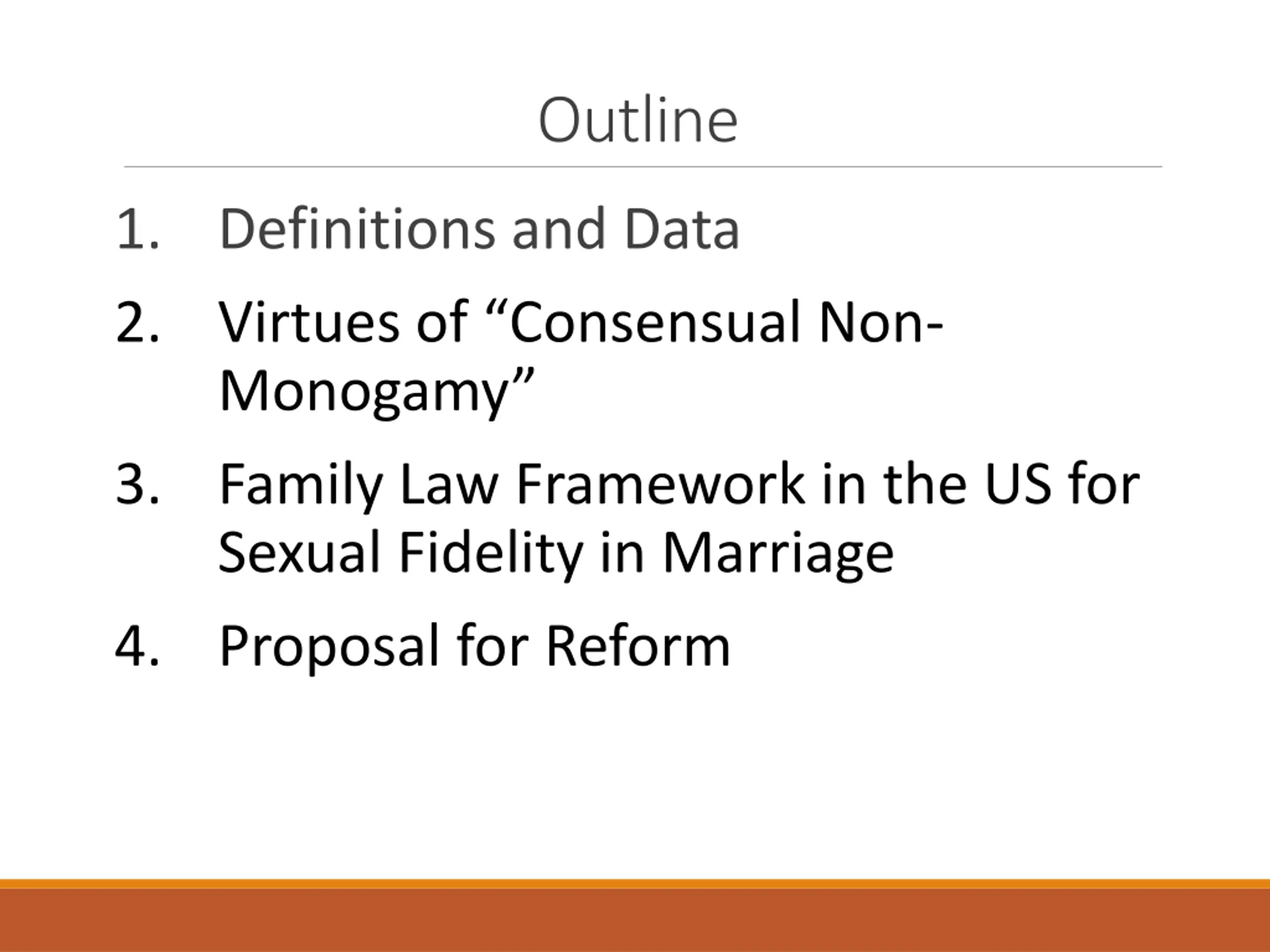 Outline

1. Definitions and Data
2. Virtues of “Consensual Non-Monogamy”
3. Family Law Framework in the US for Sexual Fidelity in Marriage
4. Proposal for Reform